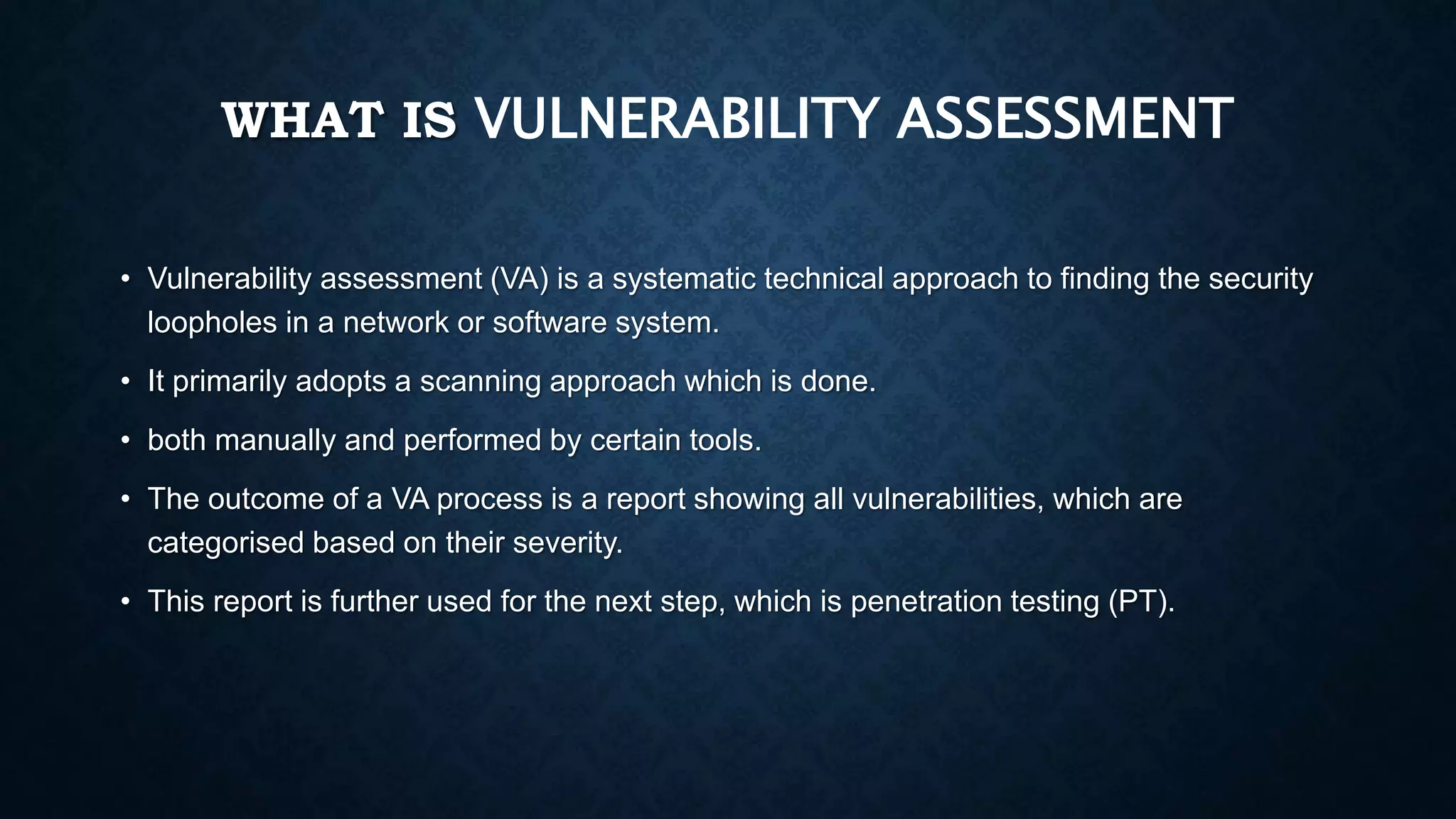 WHAT IS VULNERABILITY ASSESSMENT

• Vulnerability assessment (VA) is a systematic technical approach to finding the security loopholes in a network or software system.

• It primarily adopts a scanning approach which is done.

• both manually and performed by certain tools.

• The outcome of a VA process is a report showing all vulnerabilities, which are categorised based on their severity.

• This report is further used for the next step, which is penetration testing (PT).